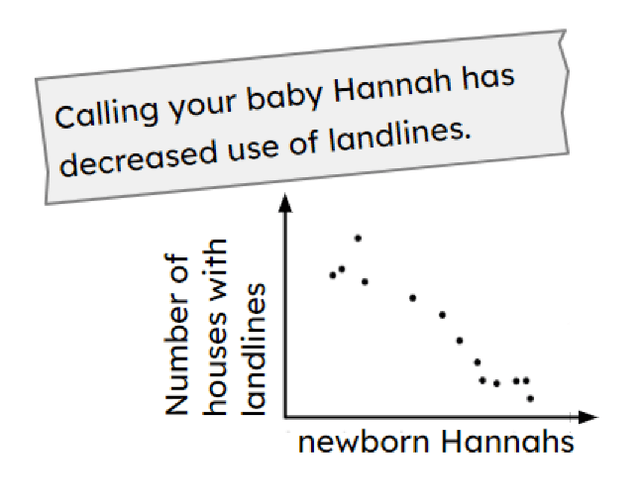 Calling your baby Hannah has decreased use of landlines.

Number of houses with landlines

newborn Hannahs